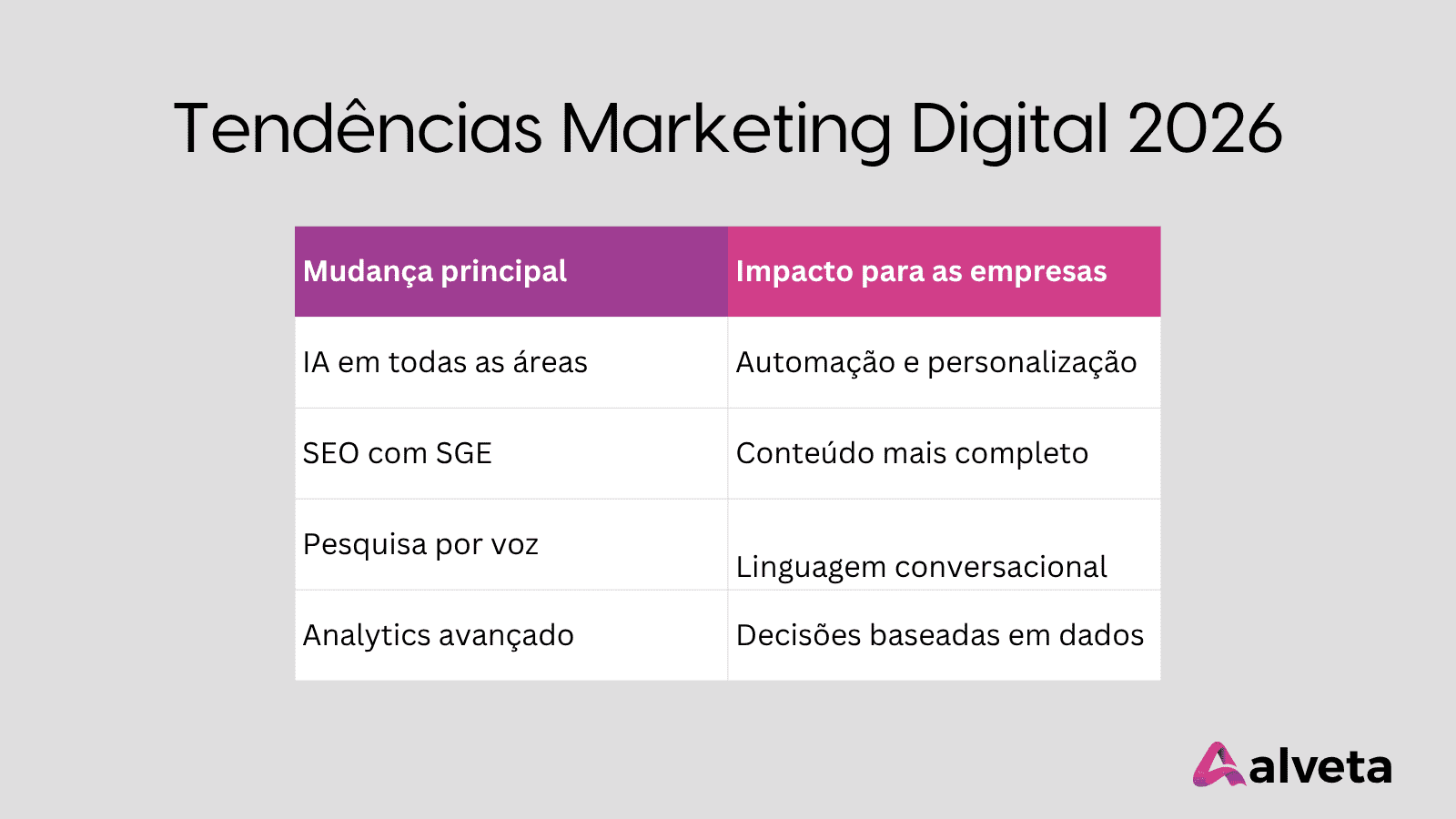 Tendências Marketing Digital 2026

| Mudança principal | Impacto para as empresas |
|---|---|
| IA em todas as áreas | Automação e personalização |
| SEO com SGE | Conteúdo mais completo |
| Pesquisa por voz | Linguagem conversacional |
| Analytics avançado | Decisões baseadas em dados |

alveta